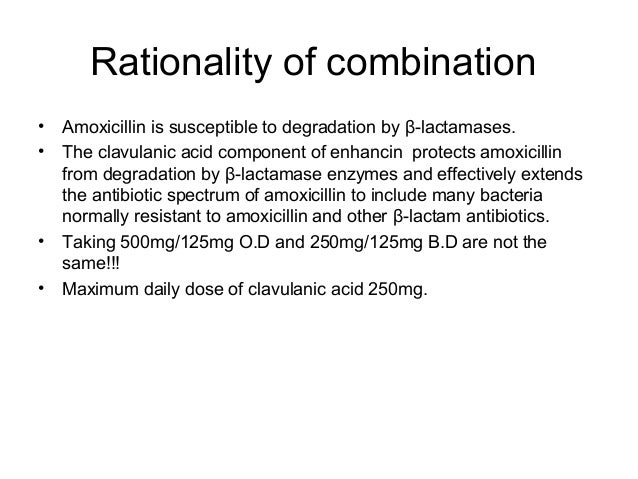 Rationality of combination

• Amoxicillin is susceptible to degradation by β-lactamases.
• The clavulanic acid component of enhancin protects amoxicillin from degradation by β-lactamase enzymes and effectively extends the antibiotic spectrum of amoxicillin to include many bacteria normally resistant to amoxicillin and other β-lactam antibiotics.
• Taking 500mg/125mg O.D and 250mg/125mg B.D are not the same!!!
• Maximum daily dose of clavulanic acid 250mg.